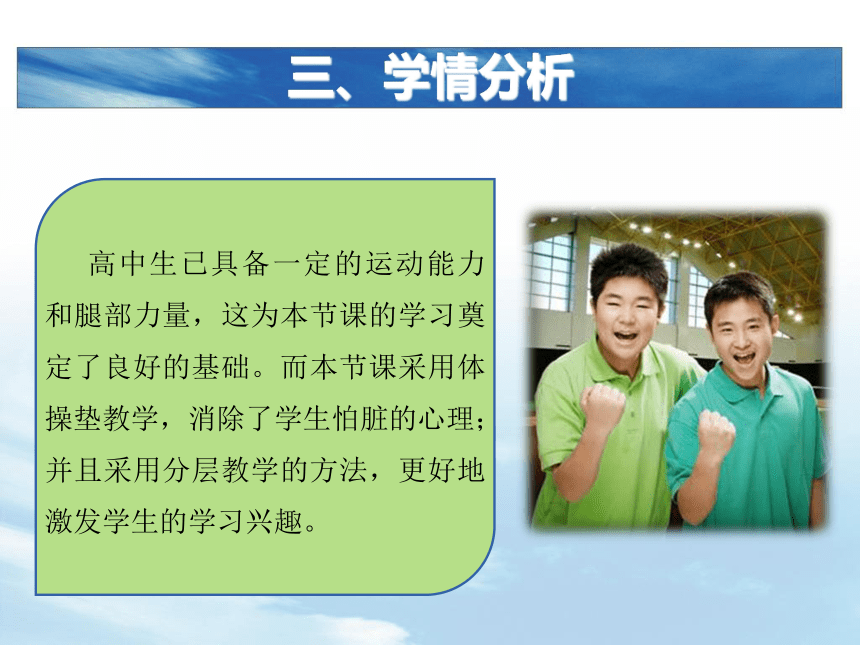 三、学情分析

高中生已具备一定的运动能力和腿部力量，这为本节课的学习奠定了良好的基础。而本节课采用体操垫教学，消除了学生怕脏的心理；并且采用分层教学的方法，更好地激发学生的学习兴趣。